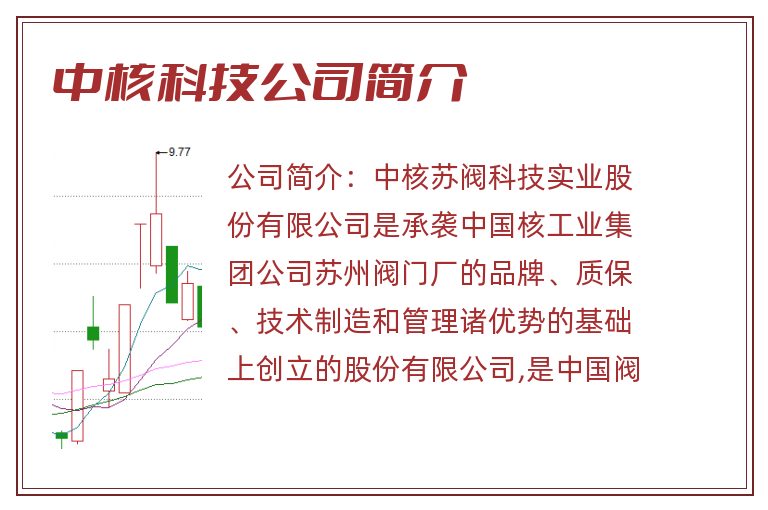 中核科技公司简介

9.77

公司简介：中核苏阀科技实业股份有限公司是承袭中国核工业集团公司苏州阀门厂的品牌、质保、技术制造和管理诸优势的基础上创立的股份有限公司,是中国阀